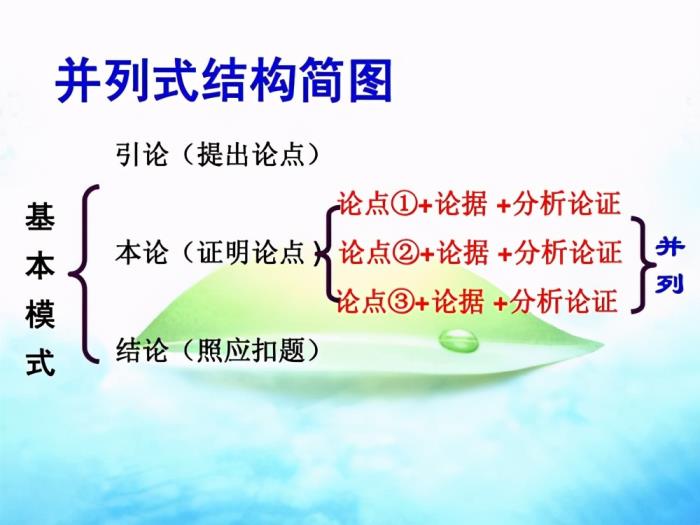 并列式结构简图

基本模式

引论（提出论点）

本论（证明论点）

论点①+论据 +分析论证
论点②+论据 +分析论证
论点③+论据 +分析论证

并列

结论（照应扣题）